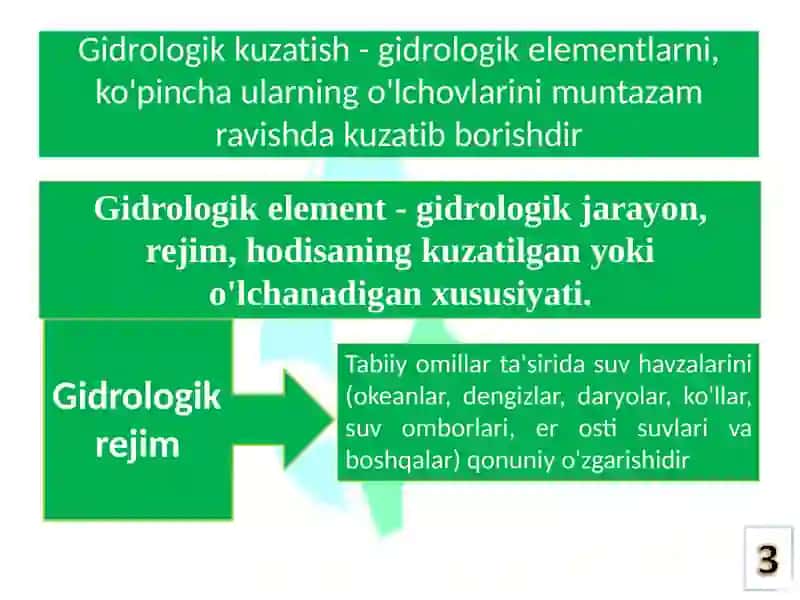 Gidrologik kuzatish - gidrologik elementlarni, ko'pincha ularning o'lchovlarini muntazam ravishda kuzatib borishdir

Gidrologik element - gidrologik jarayon, rejim, hodisaning kuzatilgan yoki o'lchanadigan xususiyati.

Gidrologik rejim

Tabiiy omillar ta'sirida suv havzalarini (okeanlar, dengizlar, daryolar, ko'llar, suv omborlari, er osti suvlari va boshqalar) qonuniy o'zgarishidir

3